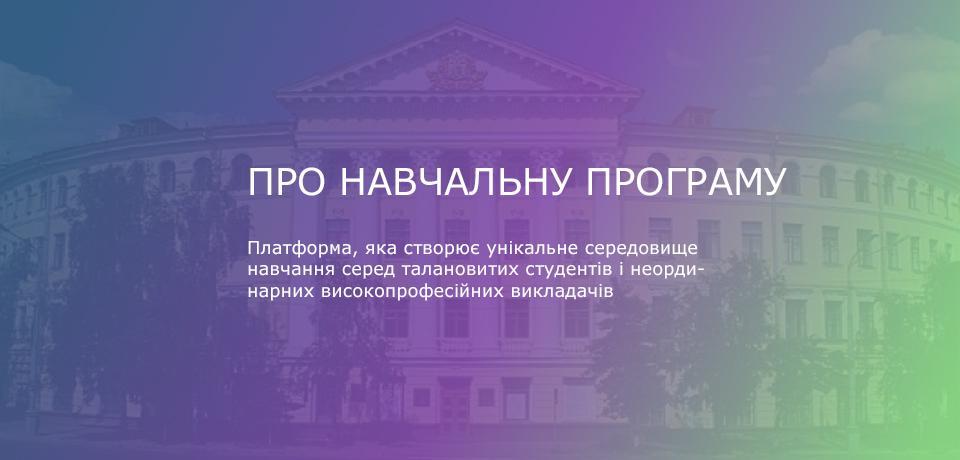 ПРО НАВЧАЛЬНУ ПРОГРАМУ

Платформа, яка створює унікальне середовище навчання серед талановитих студентів і неординарних високопрофесійних викладачів